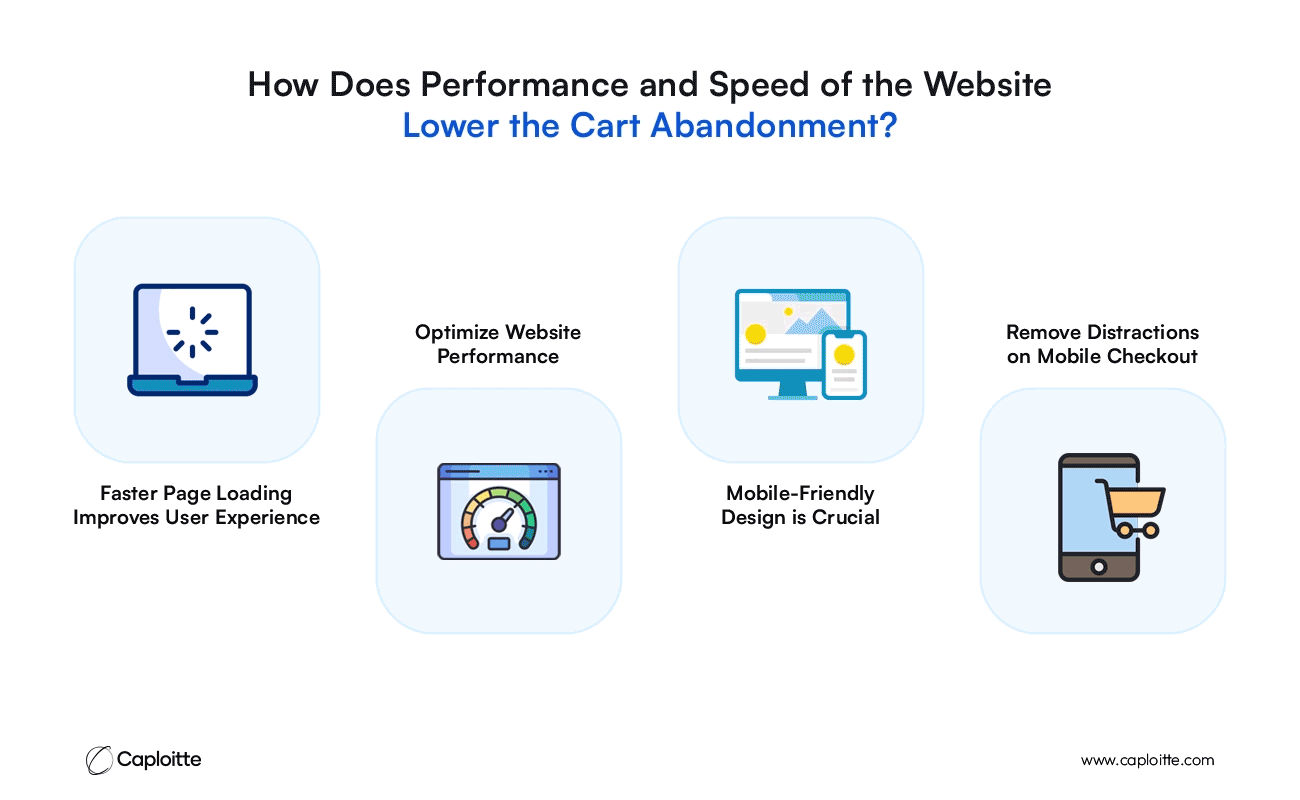 How Does Performance and Speed of the Website
Lower the Cart Abandonment?

Faster Page Loading Improves User Experience

Optimize Website Performance

Mobile-Friendly Design is Crucial

Remove Distractions on Mobile Checkout

Caploitte

www.caploitte.com